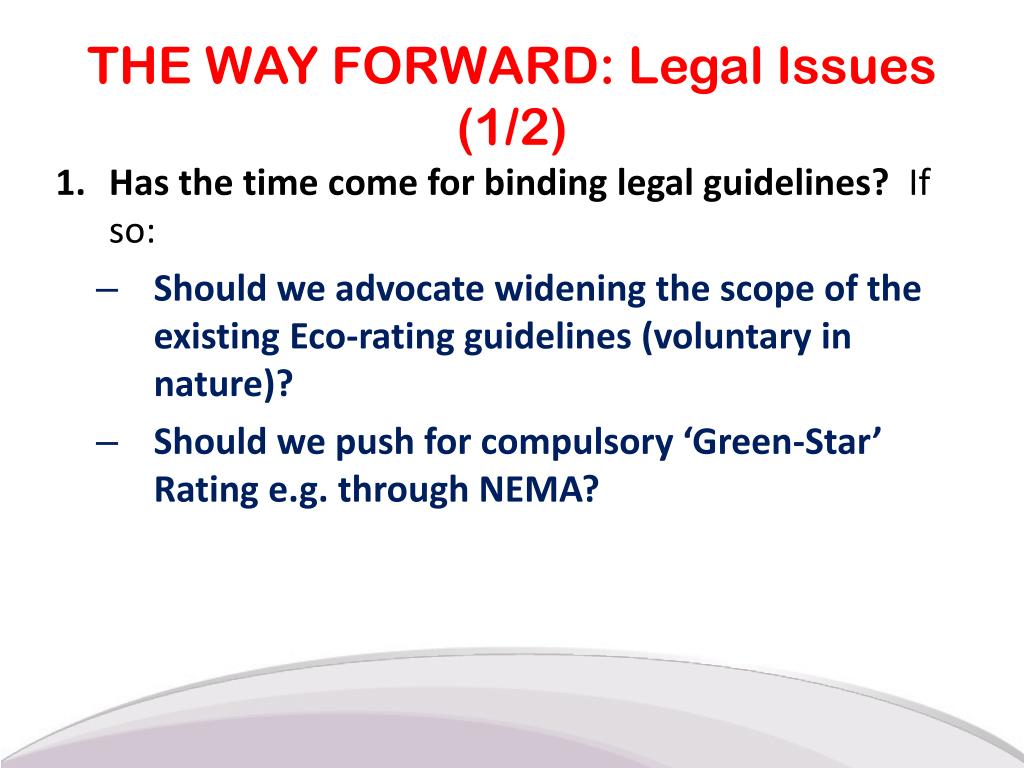 THE WAY FORWARD: Legal Issues (1/2)

1. Has the time come for binding legal guidelines? If so:

– Should we advocate widening the scope of the existing Eco-rating guidelines (voluntary in nature)?

– Should we push for compulsory ‘Green-Star’ Rating e.g. through NEMA?